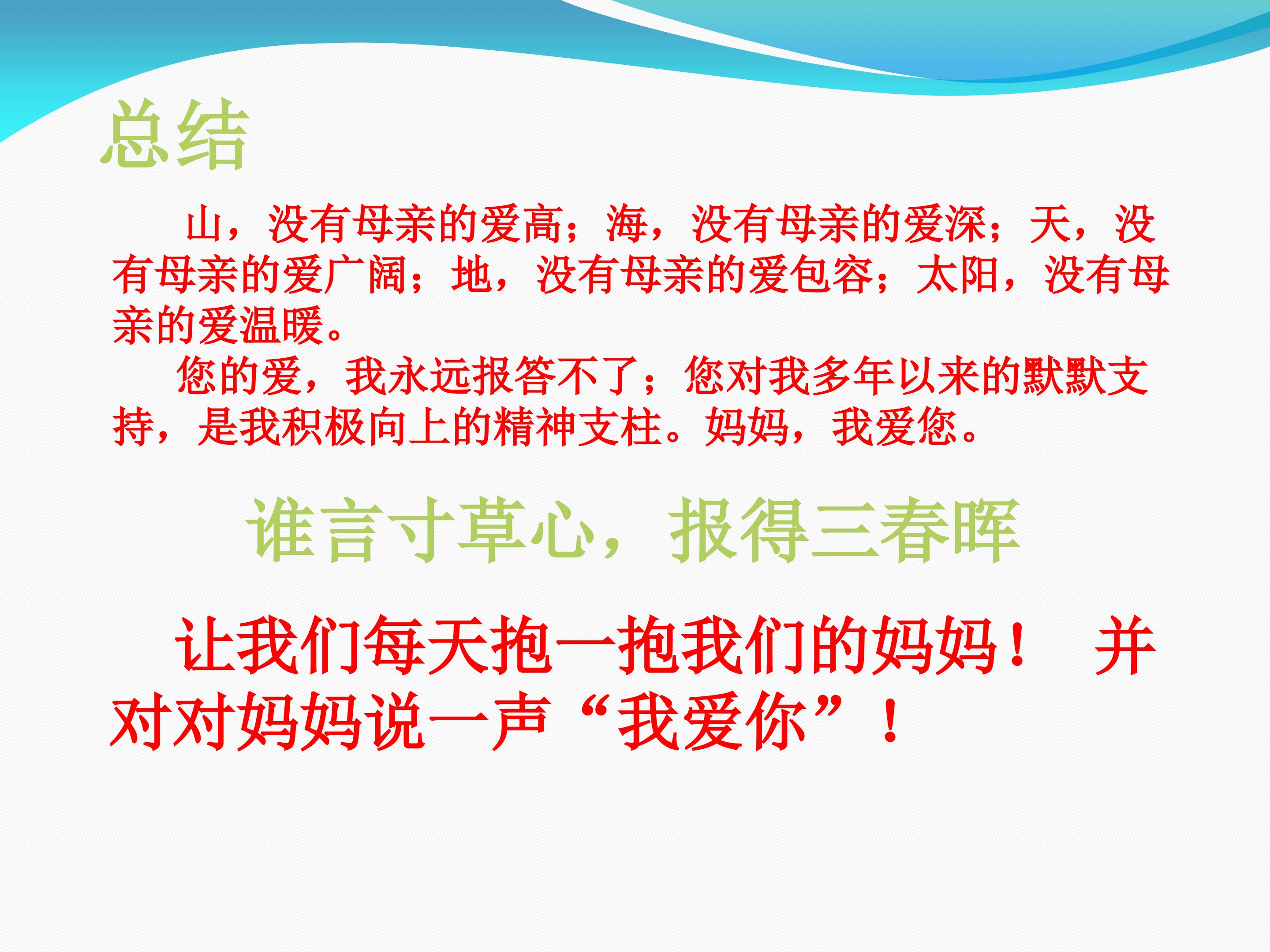 总结

山，没有母亲的爱高；海，没有母亲的爱深；天，没有母亲的爱广阔；地，没有母亲的爱包容；太阳，没有母亲的爱温暖。

您的爱，我永远报答不了；您对我多年以来的默默支持，是我积极向上的精神支柱。妈妈，我爱您。

谁言寸草心，报得三春晖

让我们每天抱一抱我们的妈妈！ 并对对妈妈说一声“我爱你”！